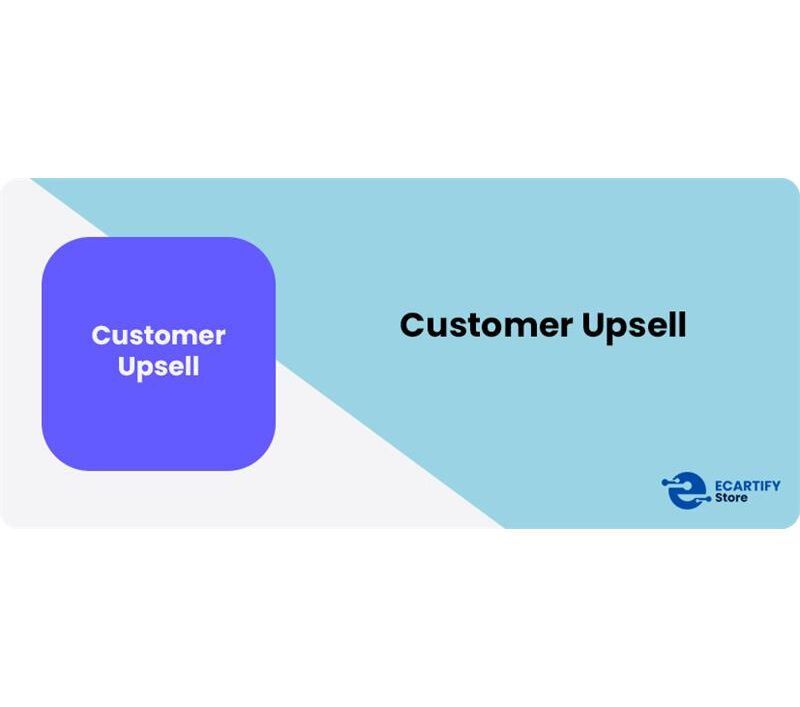 Customer Upsell

Customer Upsell

ECARTIFY Store